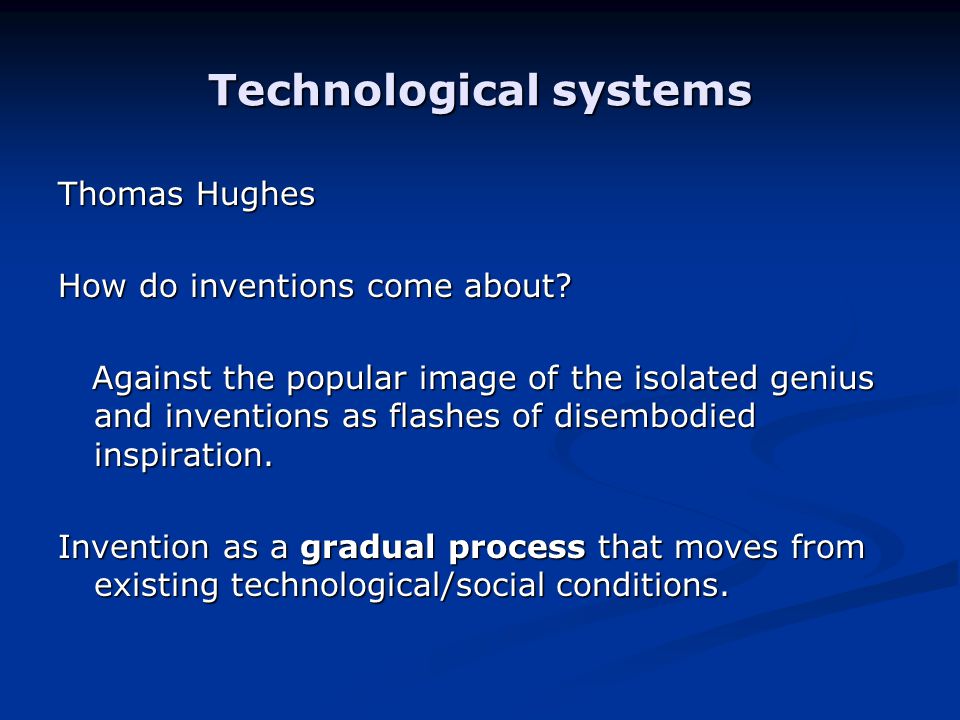 Technological systems

Thomas Hughes

How do inventions come about?

Against the popular image of the isolated genius and inventions as flashes of disembodied inspiration.

Invention as a gradual process that moves from existing technological/social conditions.